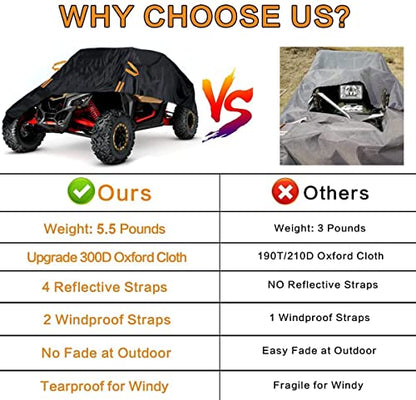 WHY CHOOSE US?

VS

| Ours | Others |
|---|---|
| Weight: 5.5 Pounds | Weight: 3 Pounds |
| Upgrade 300D Oxford Cloth | 190T/210D Oxford Cloth |
| 4 Reflective Straps | NO Reflective Straps |
| 2 Windproof Straps | 1 Windproof Straps |
| No Fade at Outdoor | Easy Fade at Outdoor |
| Tearproof for Windy | Fragile for Windy |